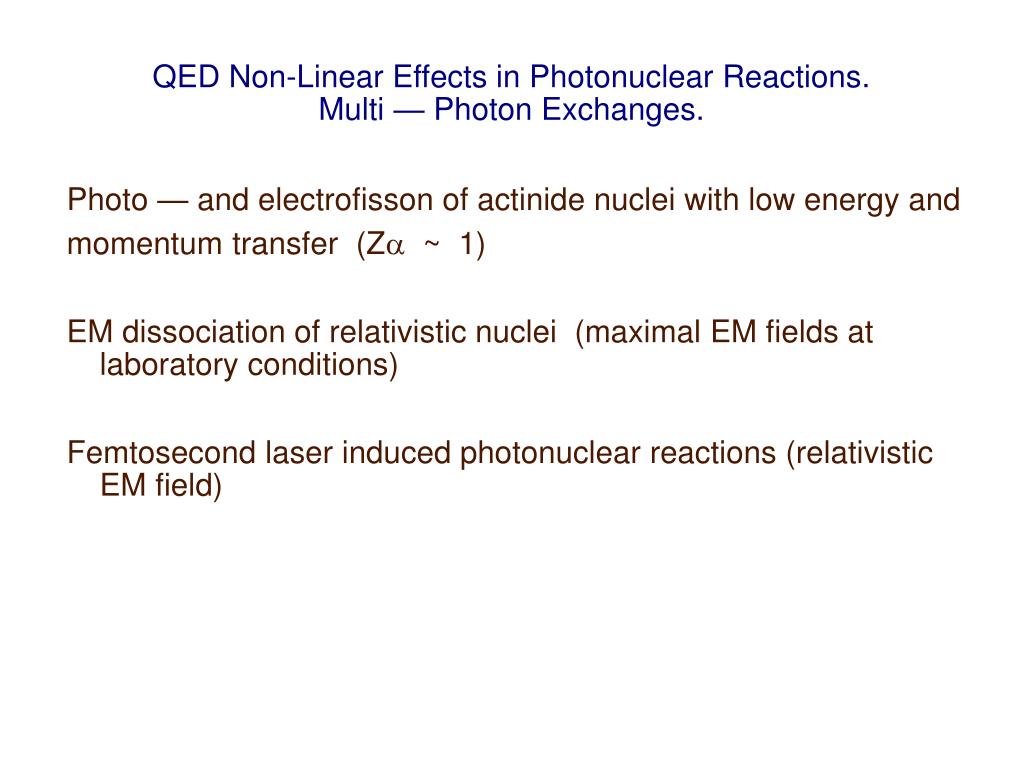 QED Non-Linear Effects in Photonuclear Reactions.
Multi — Photon Exchanges.

Photo — and electrofisson of actinide nuclei with low energy and momentum transfer (Z$\alpha$ ~ 1)

EM dissociation of relativistic nuclei (maximal EM fields at laboratory conditions)

Femtosecond laser induced photonuclear reactions (relativistic EM field)